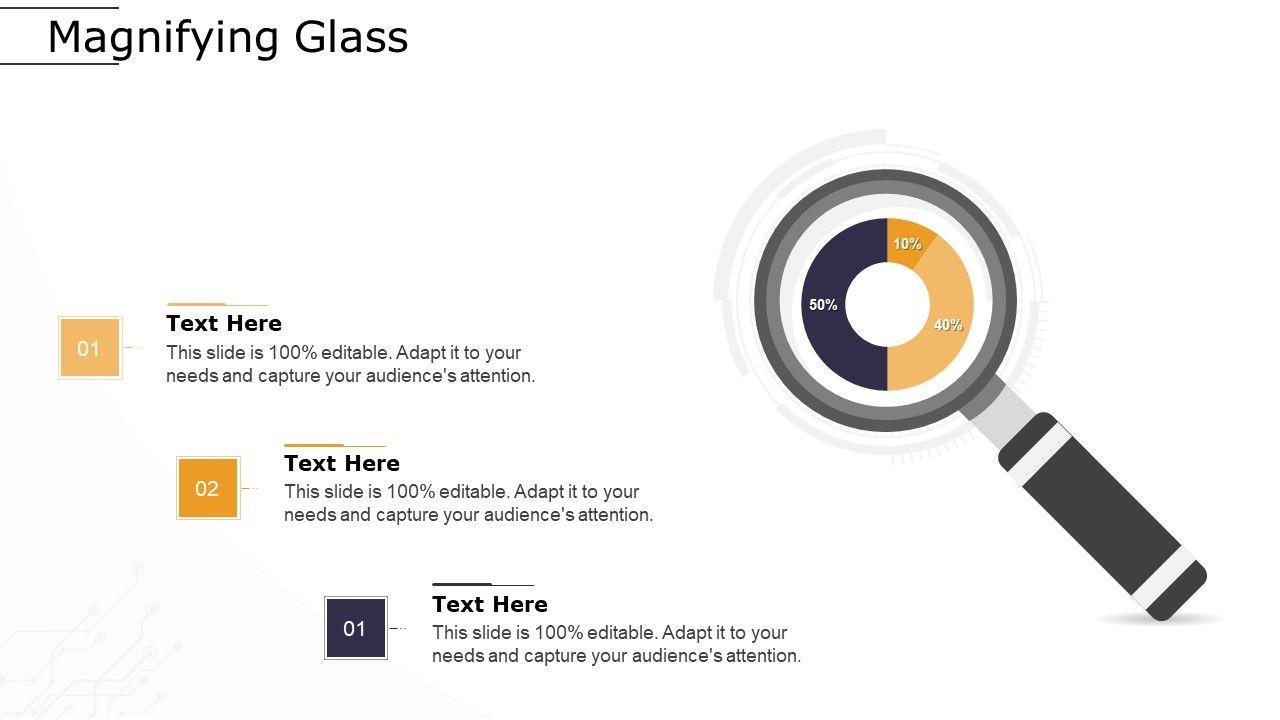 Magnifying Glass

01

Text Here

This slide is 100% editable. Adapt it to your needs and capture your audience's attention.

02

Text Here

This slide is 100% editable. Adapt it to your needs and capture your audience's attention.

01

Text Here

This slide is 100% editable. Adapt it to your needs and capture your audience's attention.

10%

40%

50%